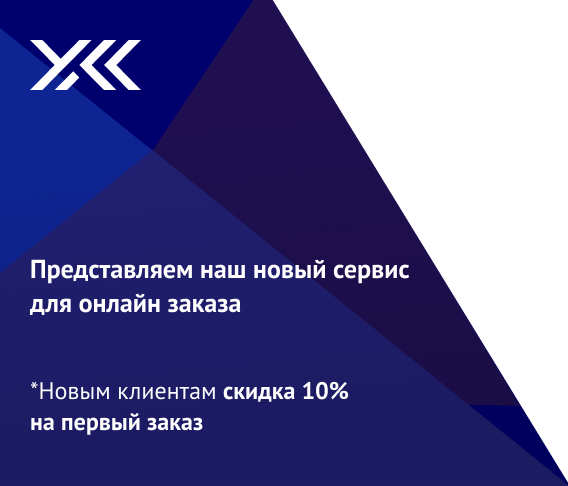 Представляем наш новый сервис для онлайн заказа

*Новым клиентам скидка 10% на первый заказ